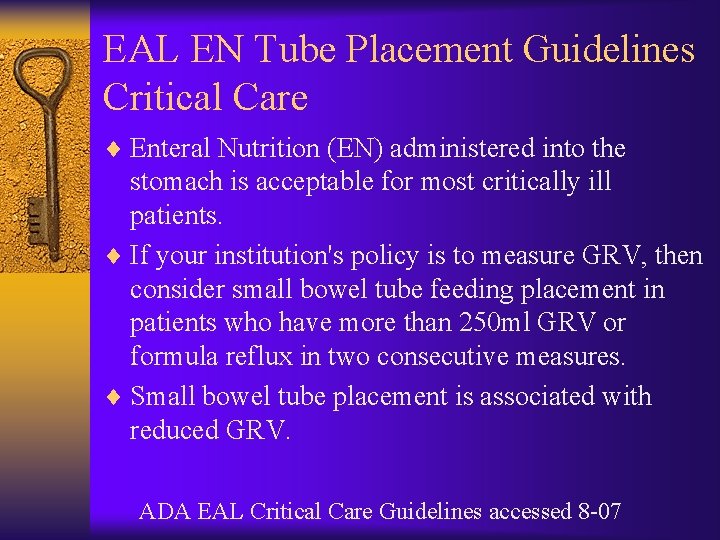 EAL EN Tube Placement Guidelines Critical Care

♦ Enteral Nutrition (EN) administered into the stomach is acceptable for most critically ill patients.

♦ If your institution's policy is to measure GRV, then consider small bowel tube feeding placement in patients who have more than 250ml GRV or formula reflux in two consecutive measures.

♦ Small bowel tube placement is associated with reduced GRV.

ADA EAL Critical Care Guidelines accessed 8-07